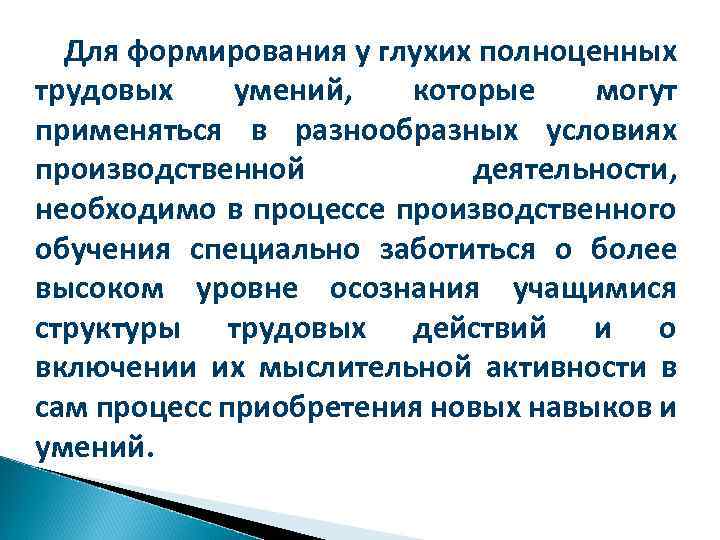 Для формирования у глухих полноценных трудовых умений, которые могут применяться в разнообразных условиях производственной деятельности, необходимо в процессе производственного обучения специально заботиться о более высоком уровне осознания учащимися структуры трудовых действий и о включении их мыслительной активности в сам процесс приобретения новых навыков и умений.